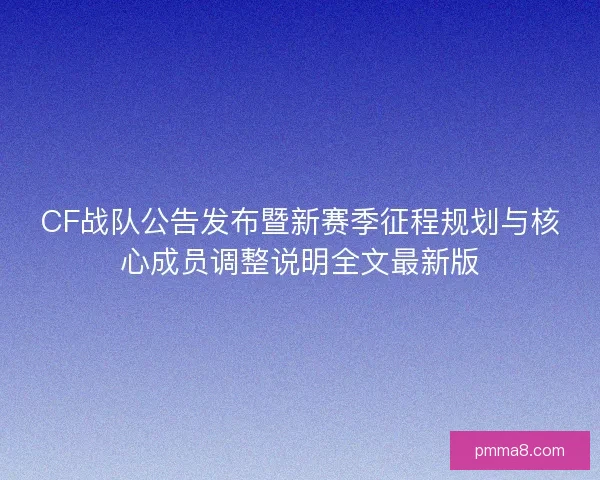 CF战队公告发布暨新赛季征程规划与核心成员调整说明全文最新版

pmma8.com